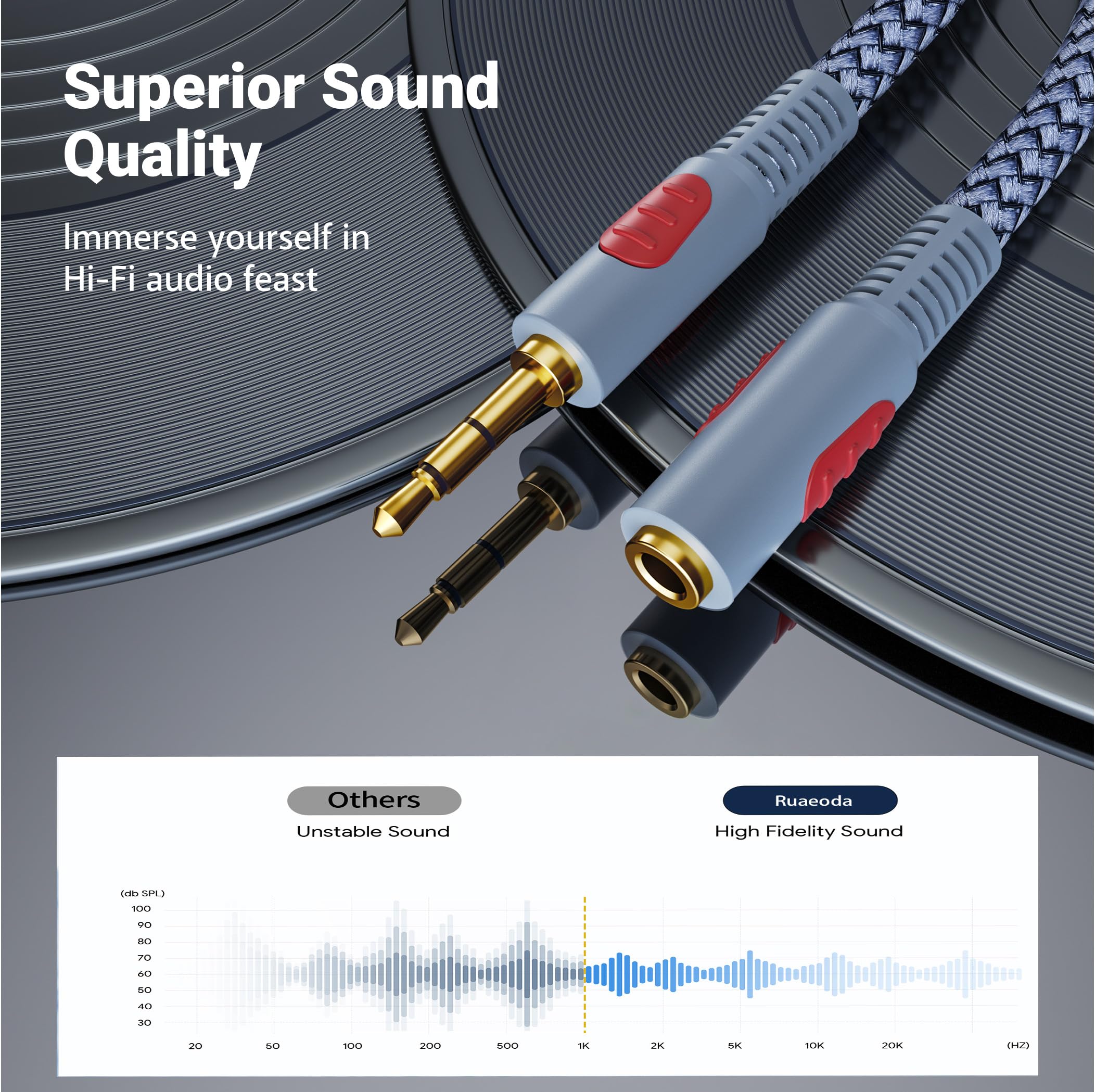 Superior Sound Quality

Immerse yourself in Hi-Fi audio feast

Others
Unstable Sound

Ruaeoda
High Fidelity Sound

(db SPL)
100
90
80
70
60
50
40
30

20 50 100 200 500 1K 2K 5K 10K 20K (HZ)